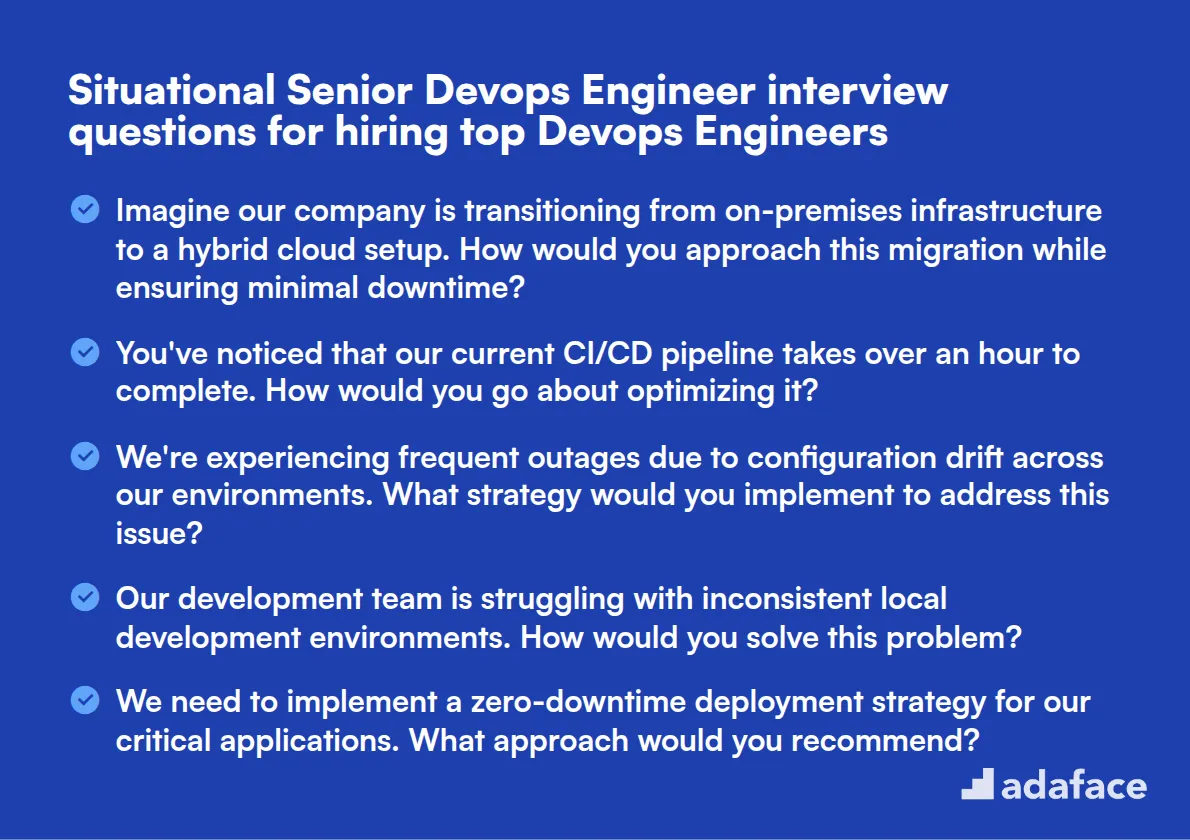 Situational Senior Devops Engineer interview questions for hiring top Devops Engineers

Imagine our company is transitioning from on-premises infrastructure to a hybrid cloud setup. How would you approach this migration while ensuring minimal downtime?

You've noticed that our current CI/CD pipeline takes over an hour to complete. How would you go about optimizing it?

We're experiencing frequent outages due to configuration drift across our environments. What strategy would you implement to address this issue?

Our development team is struggling with inconsistent local development environments. How would you solve this problem?

We need to implement a zero-downtime deployment strategy for our critical applications. What approach would you recommend?

adaface